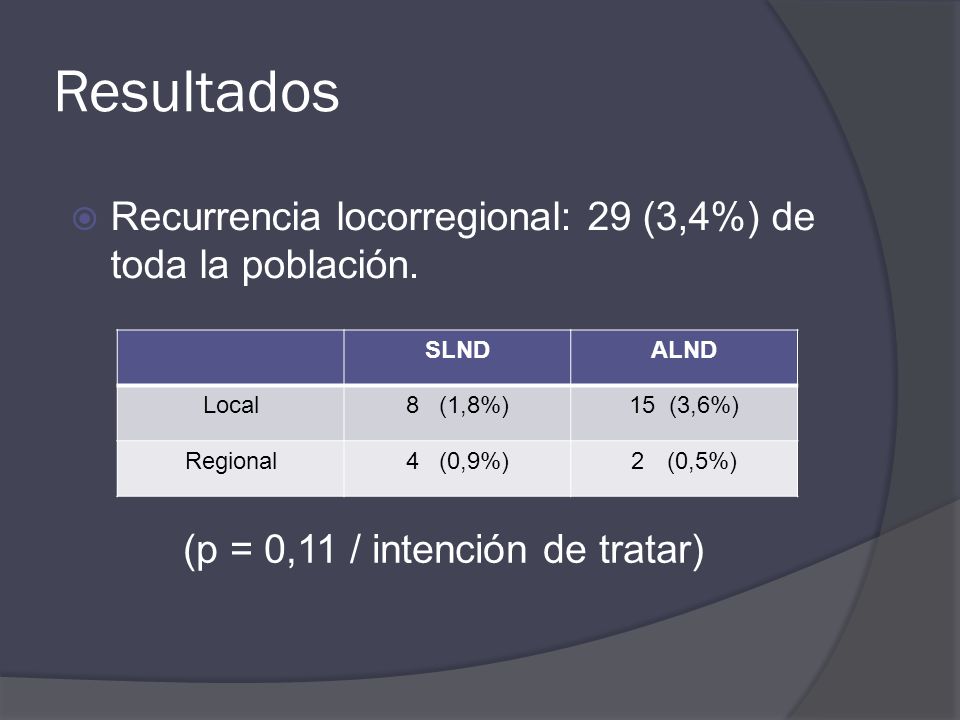 Resultados

Recurrencia locorregional: 29 (3,4%) de toda la población.

| | SLND | ALND |
|---|---|---|
| Local | 8 (1,8%) | 15 (3,6%) |
| Regional | 4 (0,9%) | 2 (0,5%) |

(p = 0,11 / intención de tratar)